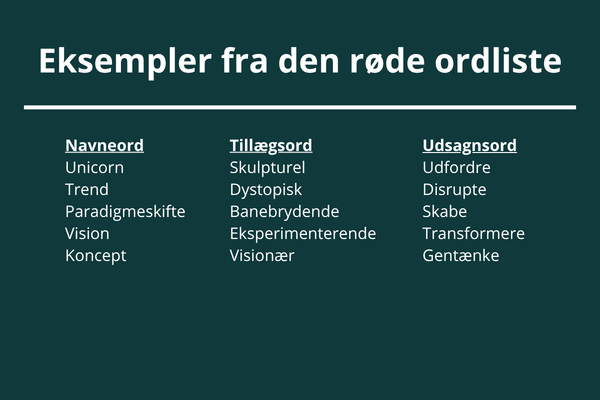 Eksempler fra den røde ordliste

Navneord
Unicorn
Trend
Paradigmeskifte
Vision
Koncept

Tillægsord
Skulpturel
Dystopisk
Banebrydende
Eksperimenterende
Visionær

Udsagnsord
Udfordre
Disrupte
Skabe
Transformere
Gentænke